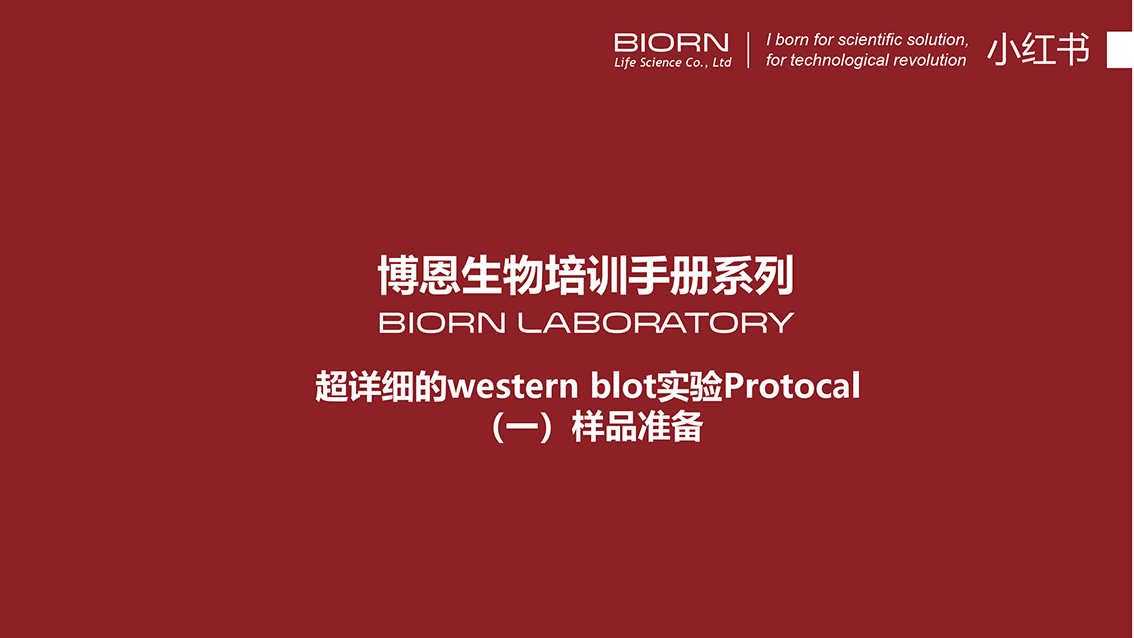 BIORN
Life Science Co., Ltd

I born for scientific solution,
for technological revolution

小红书

博恩生物培训手册系列
BIORN LABORATORY

超详细的western blot实验Protocal
（一）样品准备